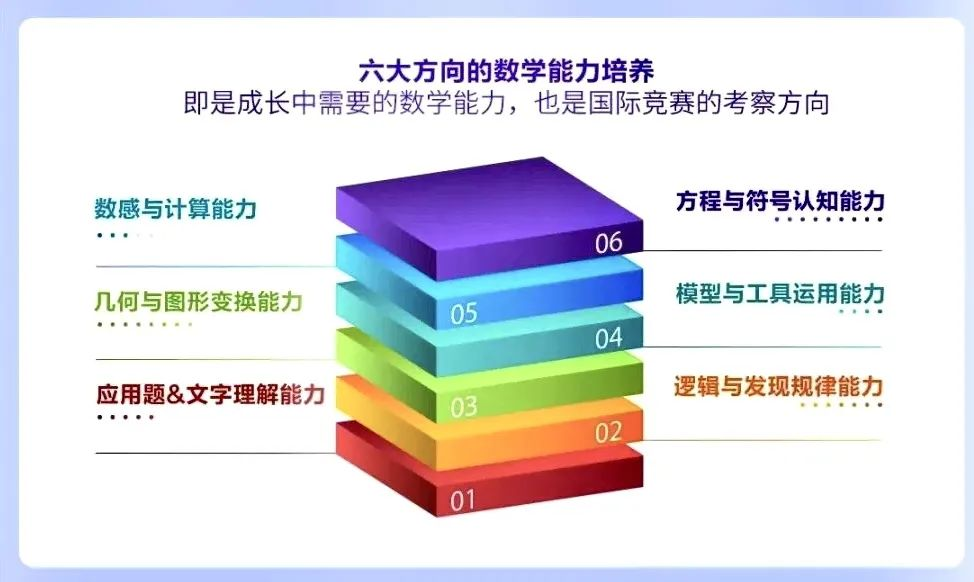 六大方向的数学能力培养
即是成长中需要的数学能力，也是国际竞赛的考察方向

数感与计算能力

几何与图形变换能力

应用题&文字理解能力

方程与符号认知能力

模型与工具运用能力

逻辑与发现规律能力

06
05
04
03
02
01